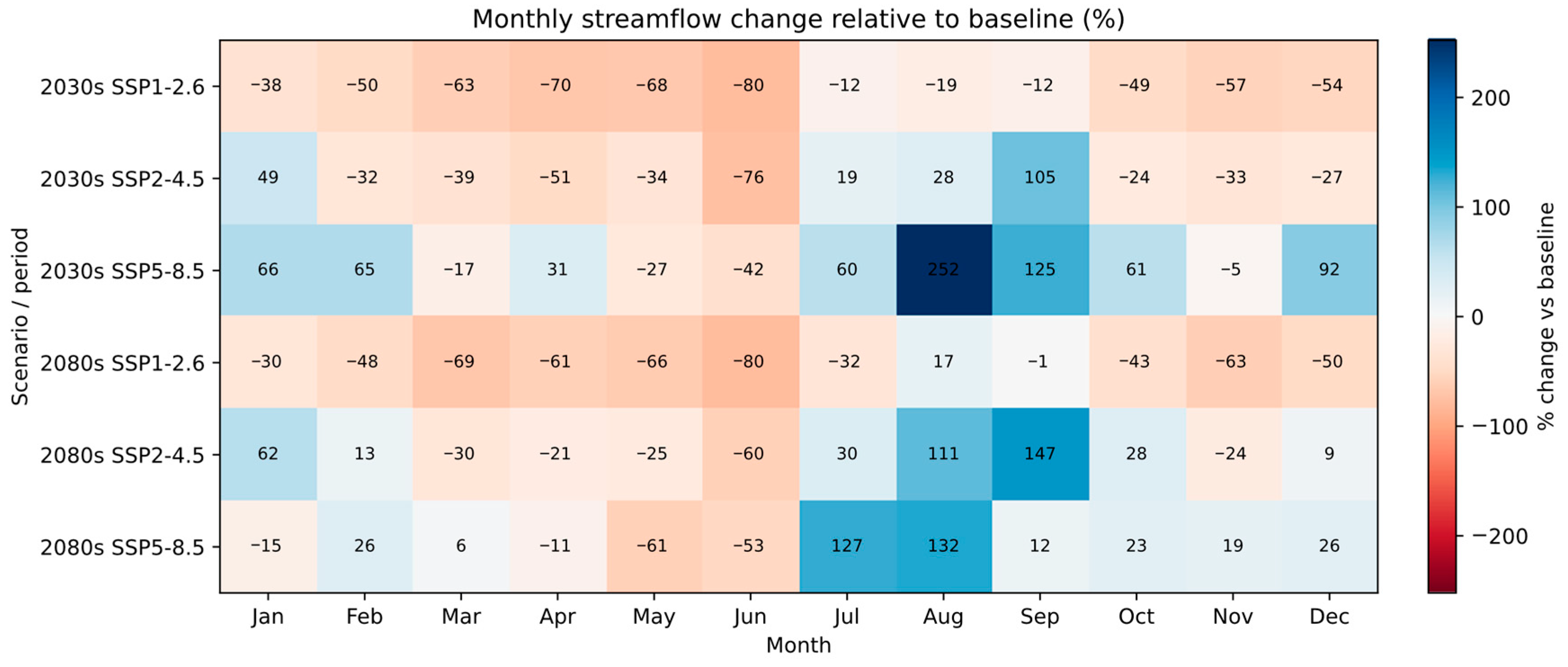 Monthly streamflow change relative to baseline (%)

Scenario / period

| | Jan | Feb | Mar | Apr | May | Jun | Jul | Aug | Sep | Oct | Nov | Dec |
|---|---|---|---|---|---|---|---|---|---|---|---|---|
| 2030s SSP1-2.6 | −38 | −50 | −63 | −70 | −68 | −80 | −12 | −19 | −12 | −49 | −57 | −54 |
| 2030s SSP2-4.5 | 49 | −32 | −39 | −51 | −34 | −76 | 19 | 28 | 105 | −24 | −33 | −27 |
| 2030s SSP5-8.5 | 66 | 65 | −17 | 31 | −27 | −42 | 60 | 252 | 125 | 61 | −5 | 92 |
| 2080s SSP1-2.6 | −30 | −48 | −69 | −61 | −66 | −80 | −32 | 17 | −1 | −43 | −63 | −50 |
| 2080s SSP2-4.5 | 62 | 13 | −30 | −21 | −25 | −60 | 30 | 111 | 147 | 28 | −24 | 9 |
| 2080s SSP5-8.5 | −15 | 26 | 6 | −11 | −61 | −53 | 127 | 132 | 12 | 23 | 19 | 26 |

Month

200
100
0
−100
−200
% change vs baseline